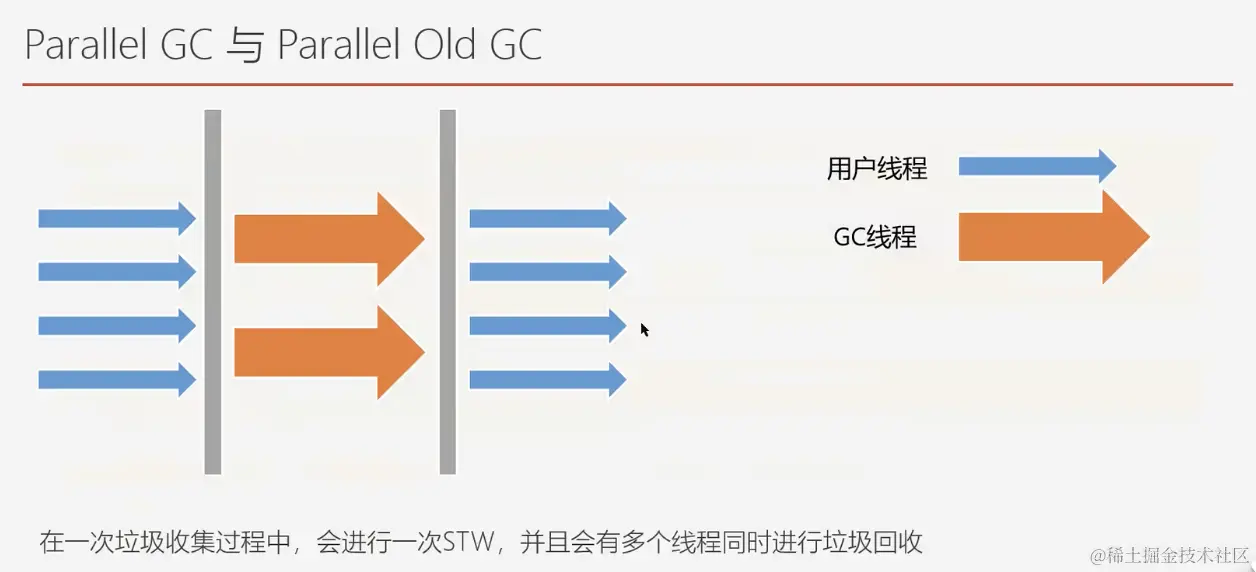 Parallel GC 与 Parallel Old GC

用户线程

GC线程

在一次垃圾收集过程中，会进行一次STW，并且会有多个线程同时进行垃圾回收

@稀土掘金技术社区